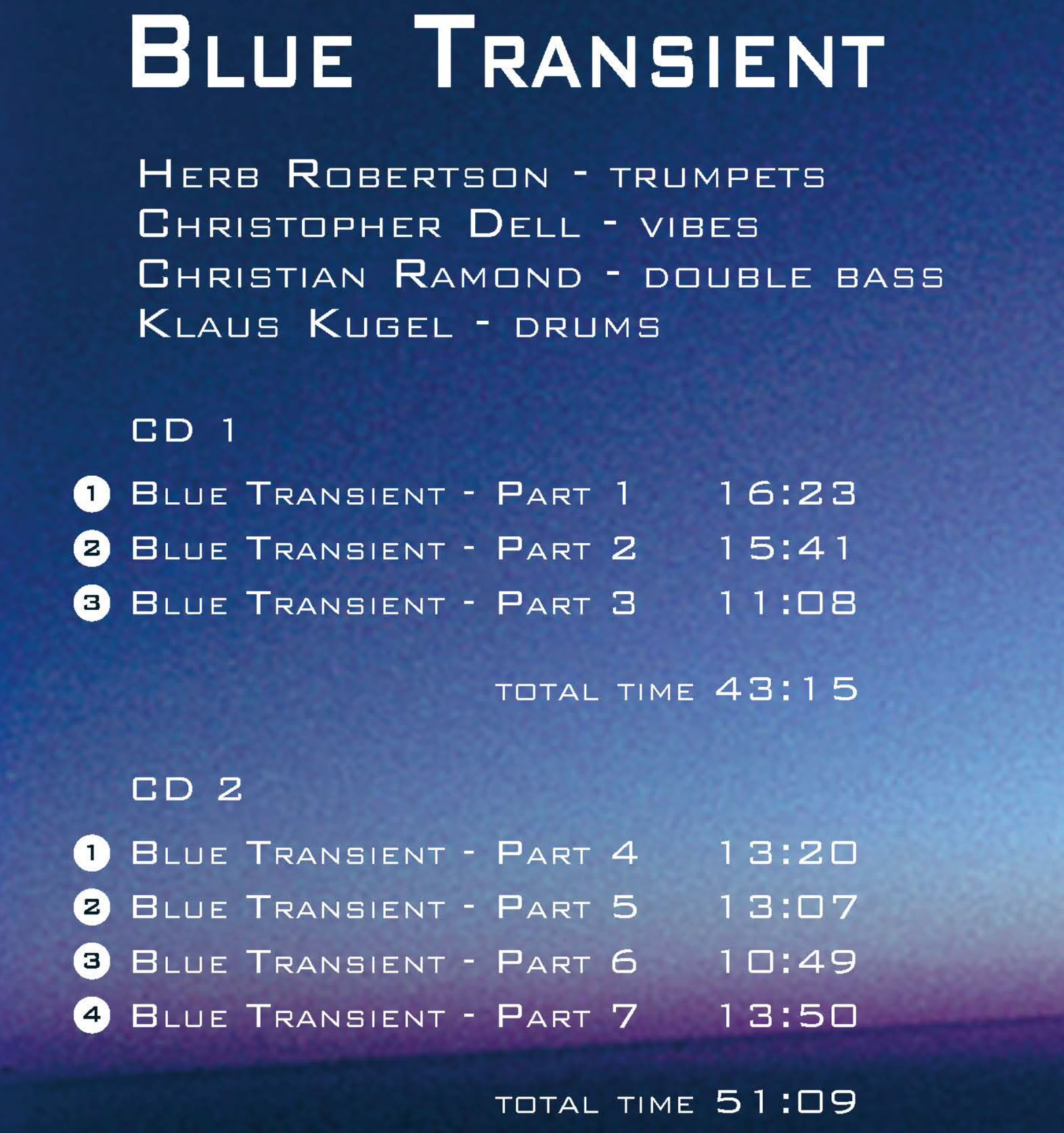 Blue Transient

Herb Robertson - trumpets
Christopher Dell - vibes
Christian Ramond - double bass
Klaus Kugel - drums

CD 1

1 Blue Transient - Part 1 16:23
2 Blue Transient - Part 2 15:41
3 Blue Transient - Part 3 11:08

total time 43:15

CD 2

1 Blue Transient - Part 4 13:20
2 Blue Transient - Part 5 13:07
3 Blue Transient - Part 6 10:49
4 Blue Transient - Part 7 13:50

total time 51:09